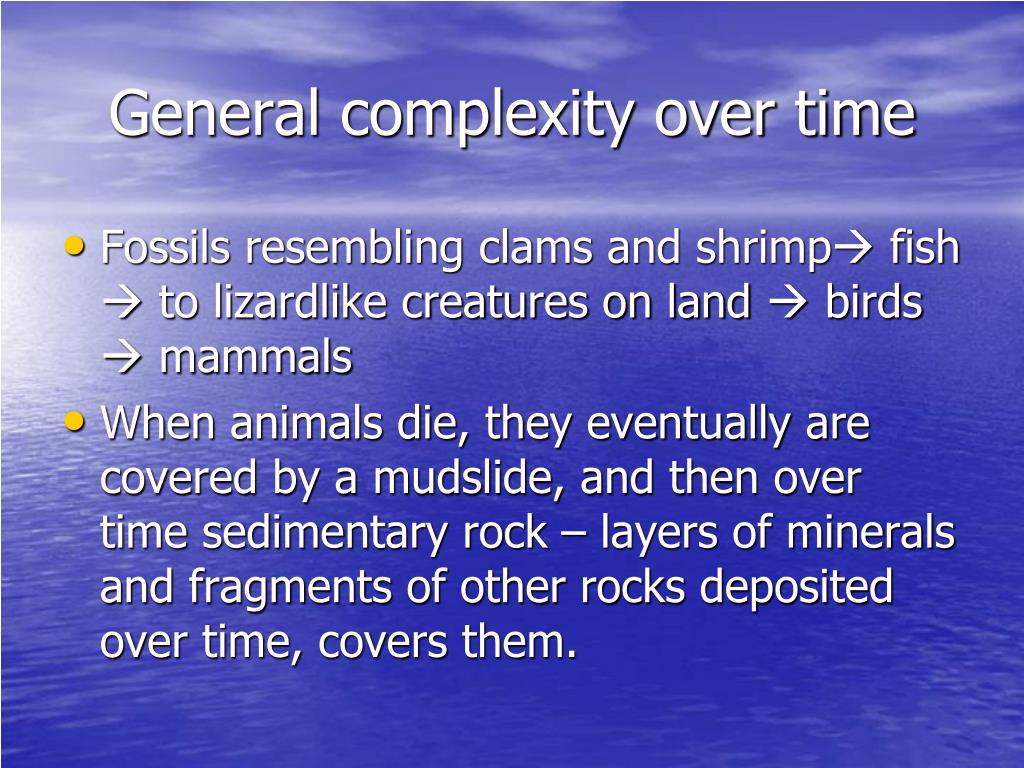 General complexity over time

• Fossils resembling clams and shrimp→ fish → to lizardlike creatures on land → birds → mammals
• When animals die, they eventually are covered by a mudslide, and then over time sedimentary rock – layers of minerals and fragments of other rocks deposited over time, covers them.